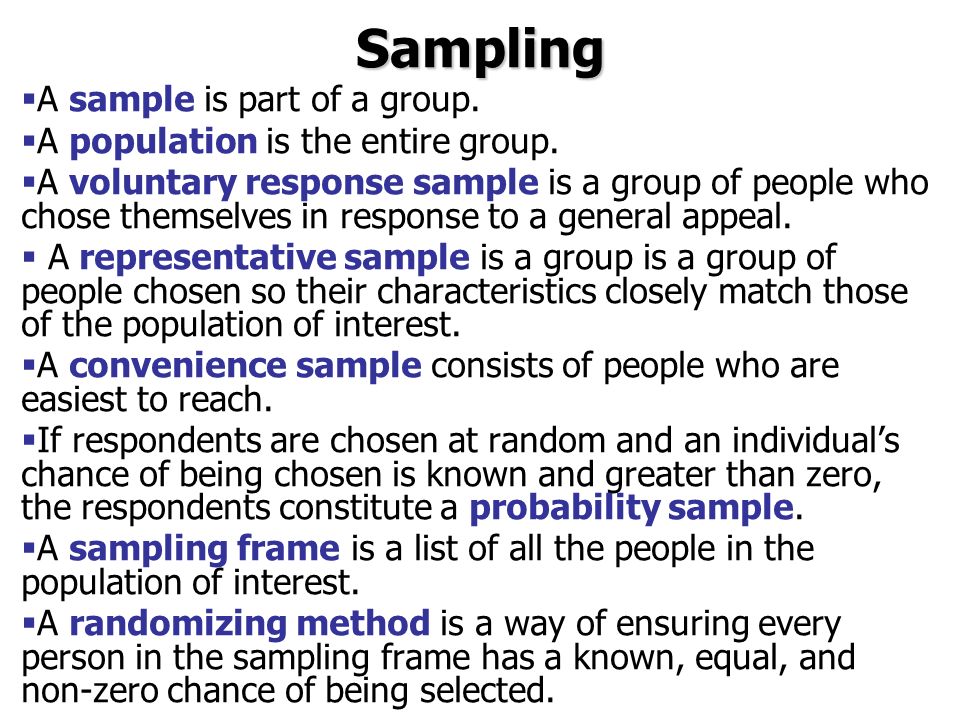 Sampling

▪A sample is part of a group.

▪A population is the entire group.

▪A voluntary response sample is a group of people who chose themselves in response to a general appeal.

▪ A representative sample is a group is a group of people chosen so their characteristics closely match those of the population of interest.

▪A convenience sample consists of people who are easiest to reach.

▪If respondents are chosen at random and an individual's chance of being chosen is known and greater than zero, the respondents constitute a probability sample.

▪A sampling frame is a list of all the people in the population of interest.

▪A randomizing method is a way of ensuring every person in the sampling frame has a known, equal, and non-zero chance of being selected.